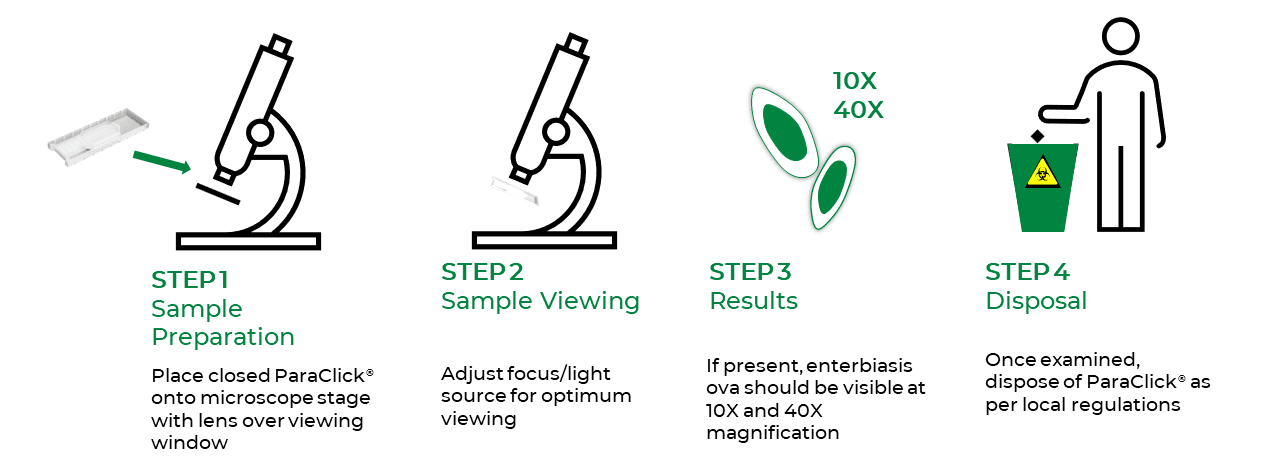 STEP 1
Sample Preparation

Place closed ParaClick® onto microscope stage with lens over viewing window

STEP 2
Sample Viewing

Adjust focus/light source for optimum viewing

10X
40X

STEP 3
Results

If present, enterbiasis ova should be visible at 10X and 40X magnification

STEP 4
Disposal

Once examined, dispose of ParaClick® as per local regulations